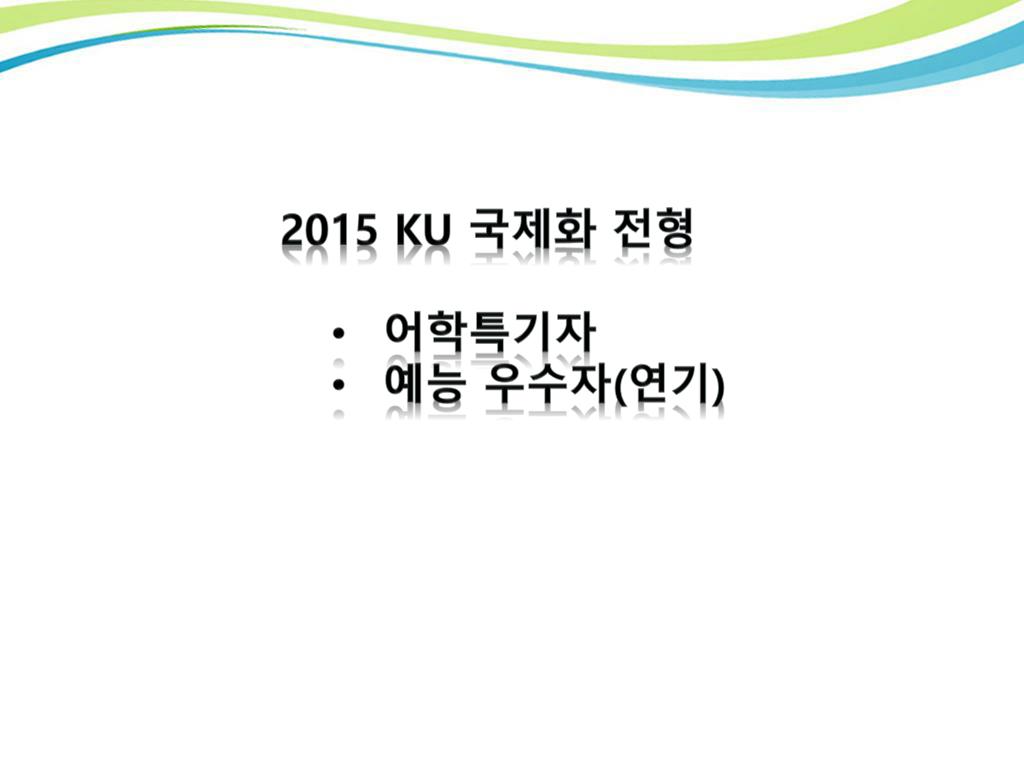 2015 KU 국제화 전형

• 어학특기자
• 예능 우수자(연기)